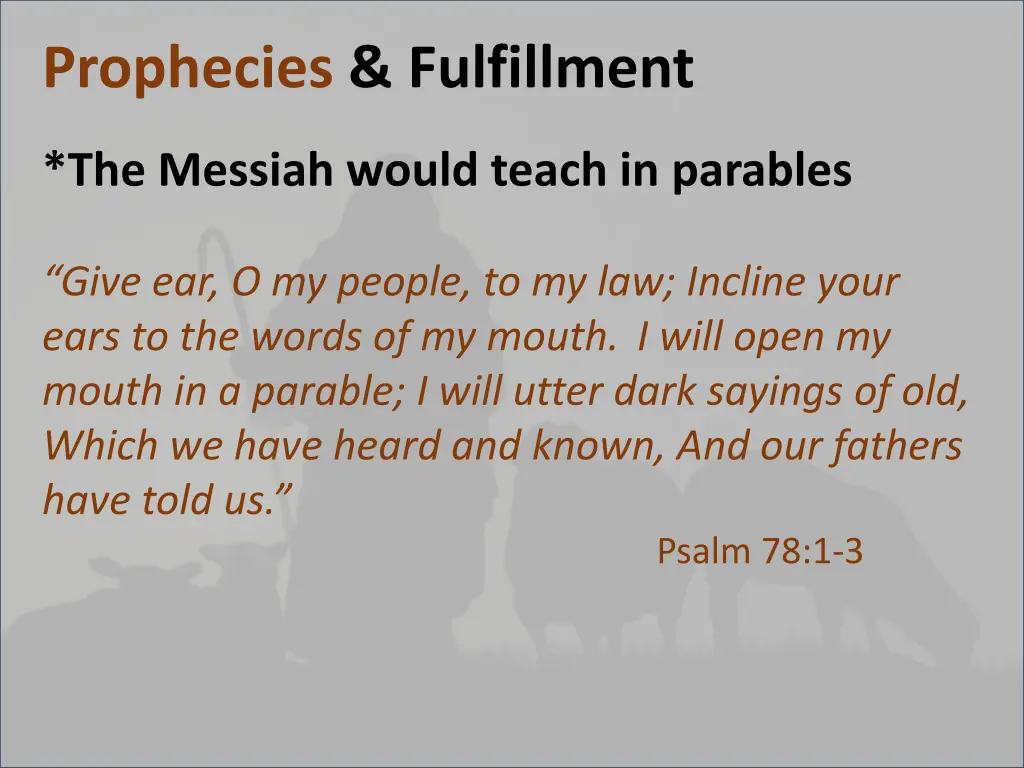 Prophecies & Fulfillment

*The Messiah would teach in parables

“Give ear, O my people, to my law; Incline your ears to the words of my mouth. I will open my mouth in a parable; I will utter dark sayings of old, Which we have heard and known, And our fathers have told us.”

Psalm 78:1-3